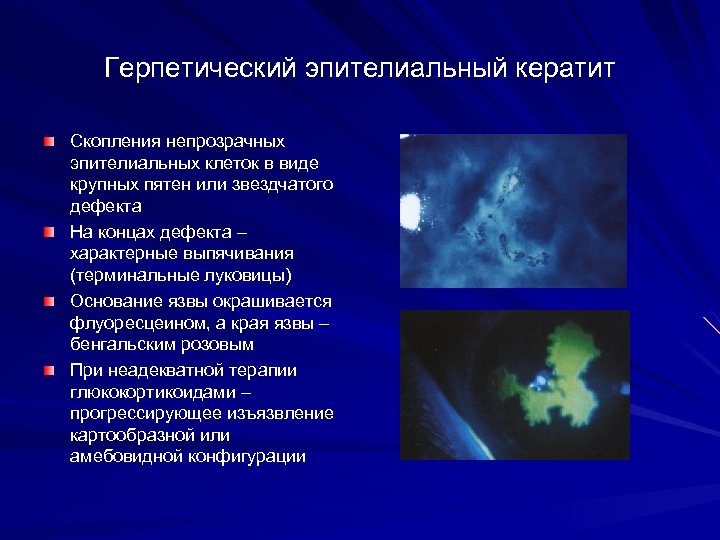 Герпетический эпителиальный кератит

Скопления непрозрачных эпителиальных клеток в виде крупных пятен или звездчатого дефекта

На концах дефекта – характерные выпячивания (терминальные луковицы)

Основание язвы окрашивается флуоресцеином, а края язвы – бенгальским розовым

При неадекватной терапии глюкокортикоидами – прогрессирующее изъязвление картообразной или амебовидной конфигурации